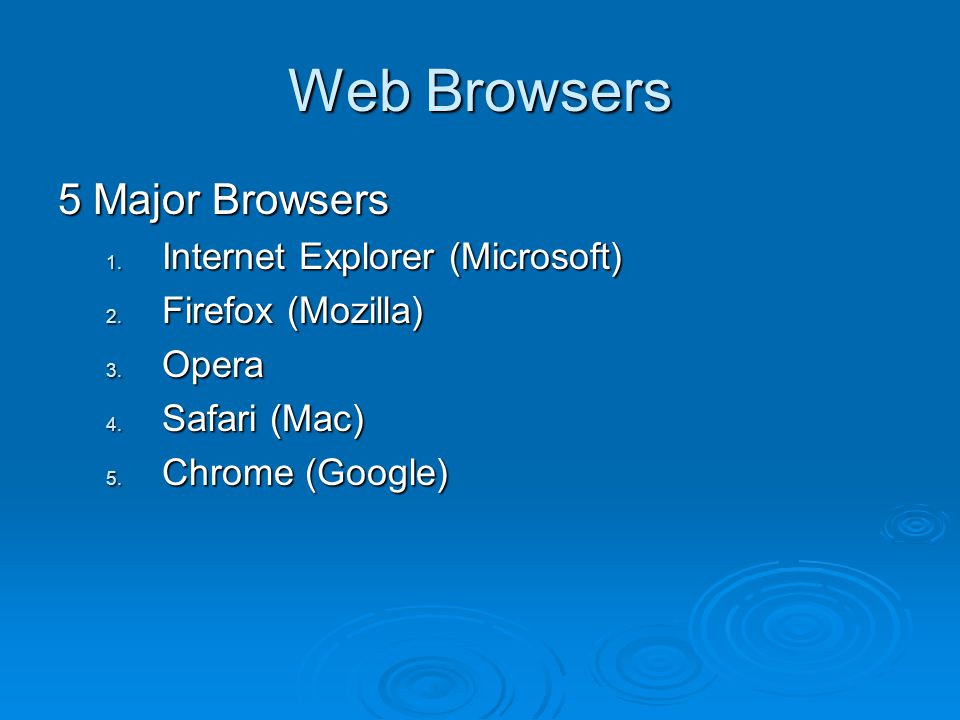 Web Browsers

5 Major Browsers

1. Internet Explorer (Microsoft)
2. Firefox (Mozilla)
3. Opera
4. Safari (Mac)
5. Chrome (Google)